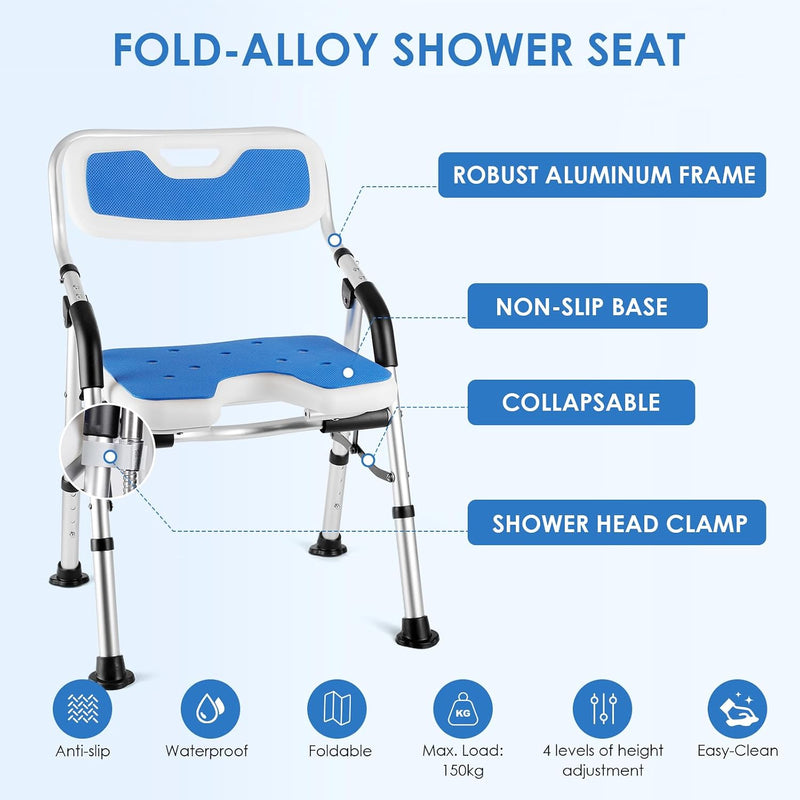 FOLD-ALLOY SHOWER SEAT

ROBUST ALUMINUM FRAME

NON-SLIP BASE

COLLAPSABLE

SHOWER HEAD CLAMP

Anti-slip

Waterproof

Foldable

KG

Max. Load: 150kg

4 levels of height adjustment

Easy-Clean